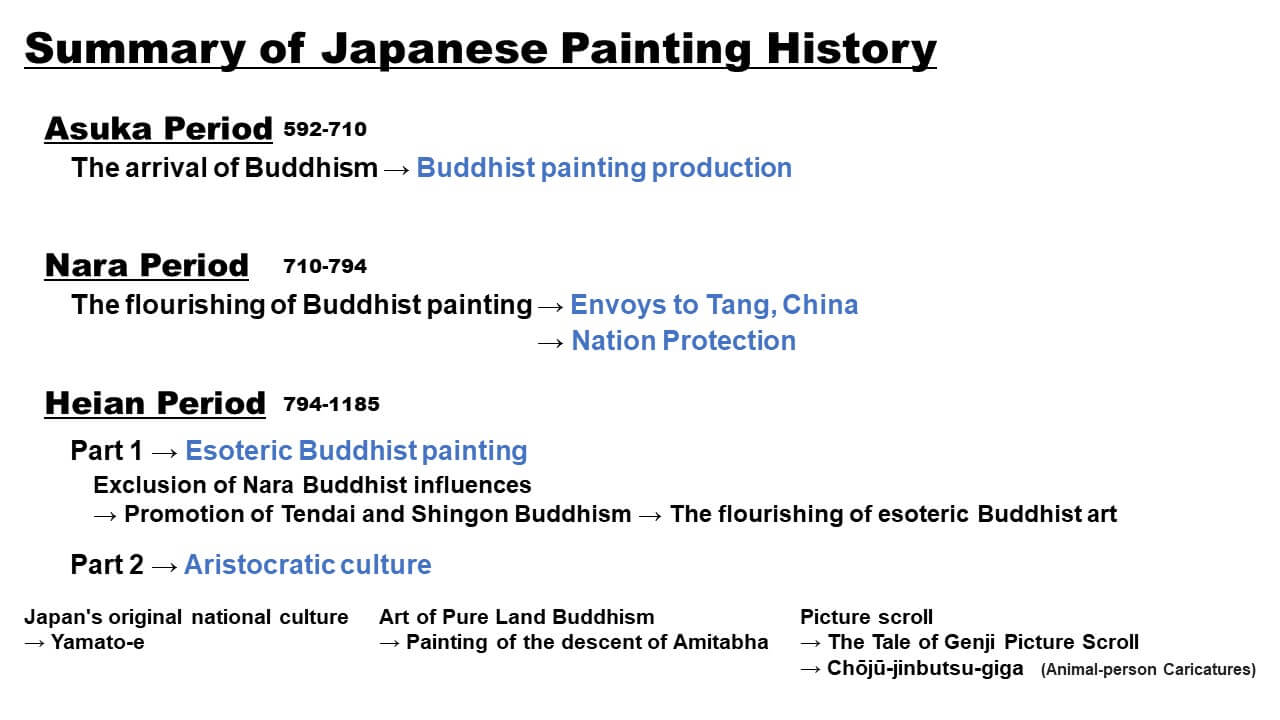 Summary of Japanese Painting History

Asuka Period 592-710
The arrival of Buddhism → Buddhist painting production

Nara Period 710-794
The flourishing of Buddhist painting → Envoys to Tang, China
→ Nation Protection

Heian Period 794-1185
Part 1 → Esoteric Buddhist painting
Exclusion of Nara Buddhist influences
→ Promotion of Tendai and Shingon Buddhism → The flourishing of esoteric Buddhist art

Part 2 → Aristocratic culture

Japan's original national culture
→ Yamato-e

Art of Pure Land Buddhism
→ Painting of the descent of Amitabha

Picture scroll
→ The Tale of Genji Picture Scroll
→ Chōjū-jinbutsu-giga (Animal-person Caricatures)